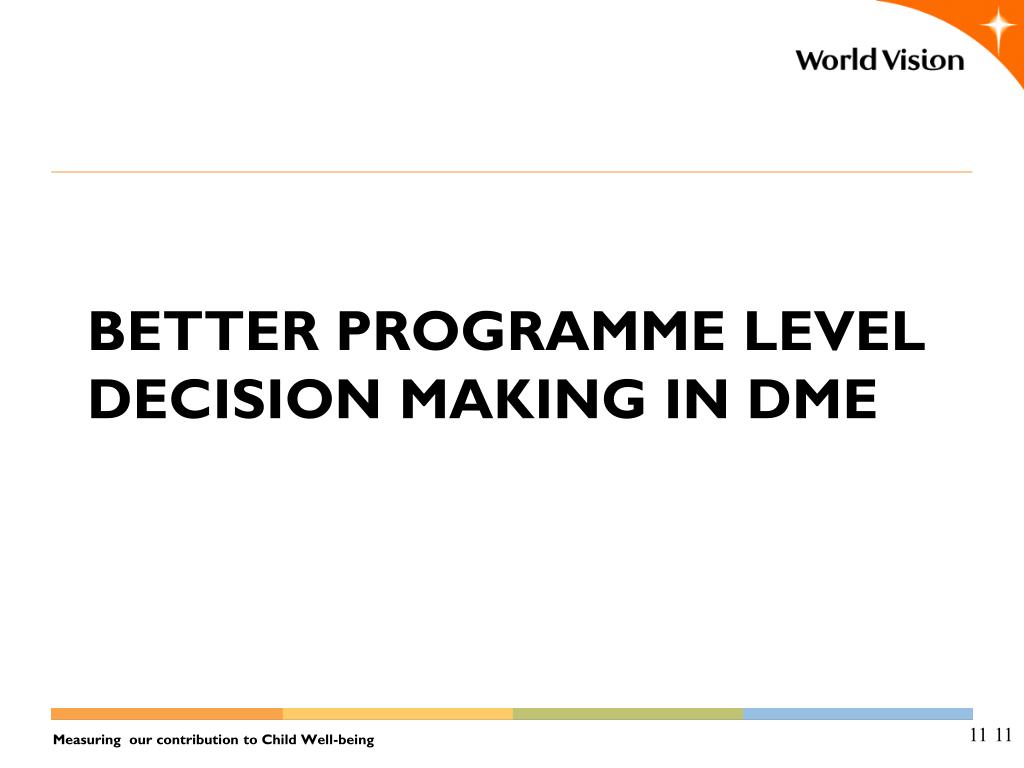 World Vision

BETTER PROGRAMME LEVEL DECISION MAKING IN DME

Measuring our contribution to Child Well-being

11 11